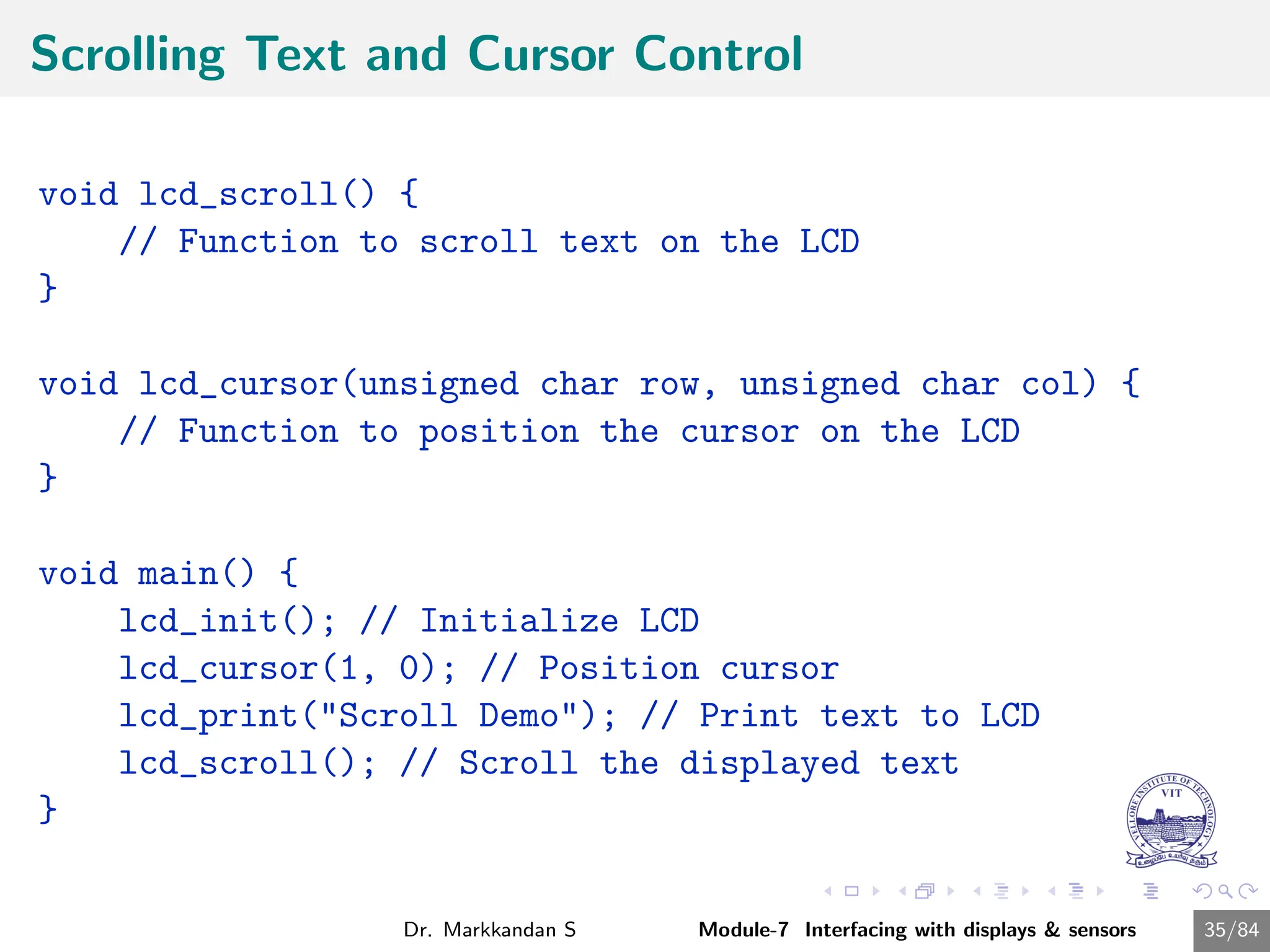 Scrolling Text and Cursor Control

void lcd_scroll() {
    // Function to scroll text on the LCD
}

void lcd_cursor(unsigned char row, unsigned char col) {
    // Function to position the cursor on the LCD
}

void main() {
    lcd_init(); // Initialize LCD
    lcd_cursor(1, 0); // Position cursor
    lcd_print("Scroll Demo"); // Print text to LCD
    lcd_scroll(); // Scroll the displayed text
}

VELLORE INSTITUTE OF TECHNOLOGY
VIT
உழைப்பே உயர்வு தரும்

Dr. Markkandan S    Module-7 Interfacing with displays & sensors    35/84